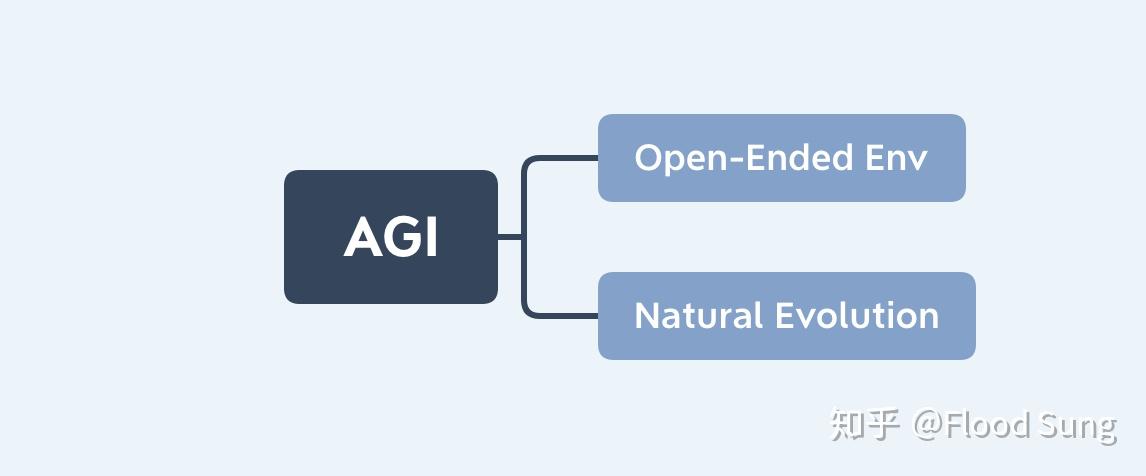 AGI

Open-Ended Env

Natural Evolution

知乎 @Flood Sung